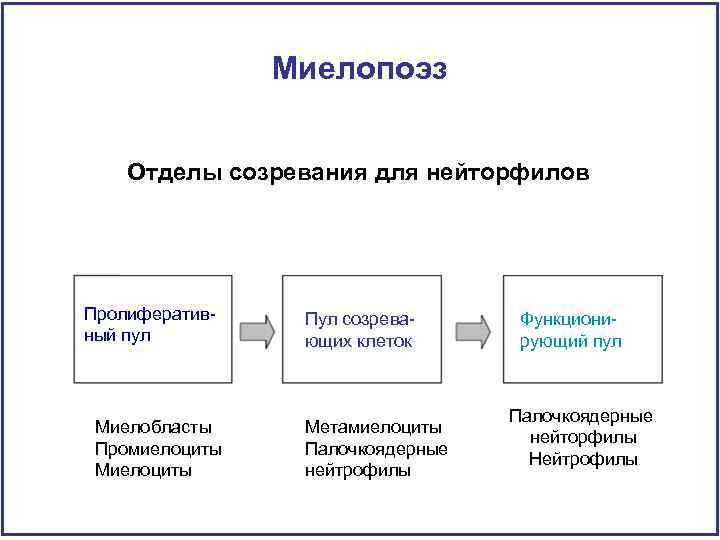 Миелопоэз

Отделы созревания для нейторфилов

Пролиферативный пул

Пул созревающих клеток

Функционирующий пул

Миелобласты
Промиелоциты
Миелоциты

Метамиелоциты
Палочкоядерные
нейтрофилы

Палочкоядерные
нейторфилы
Нейтрофилы